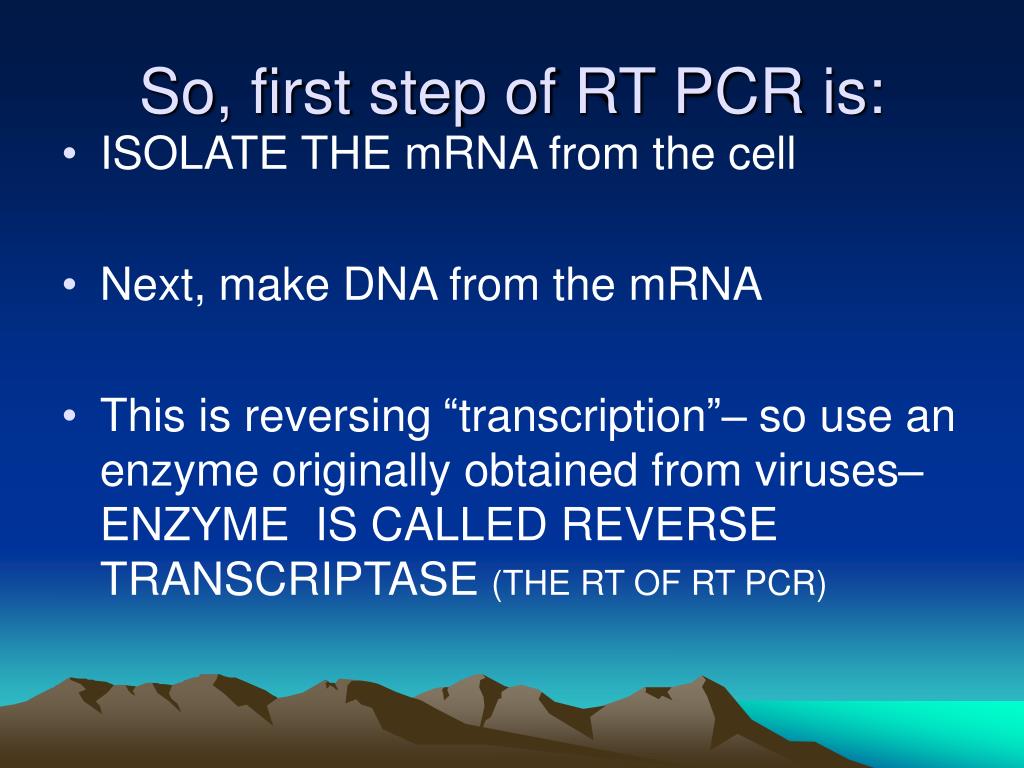 So, first step of RT PCR is:

• ISOLATE THE mRNA from the cell

• Next, make DNA from the mRNA

• This is reversing “transcription”– so use an enzyme originally obtained from viruses– ENZYME IS CALLED REVERSE TRANSCRIPTASE (THE RT OF RT PCR)